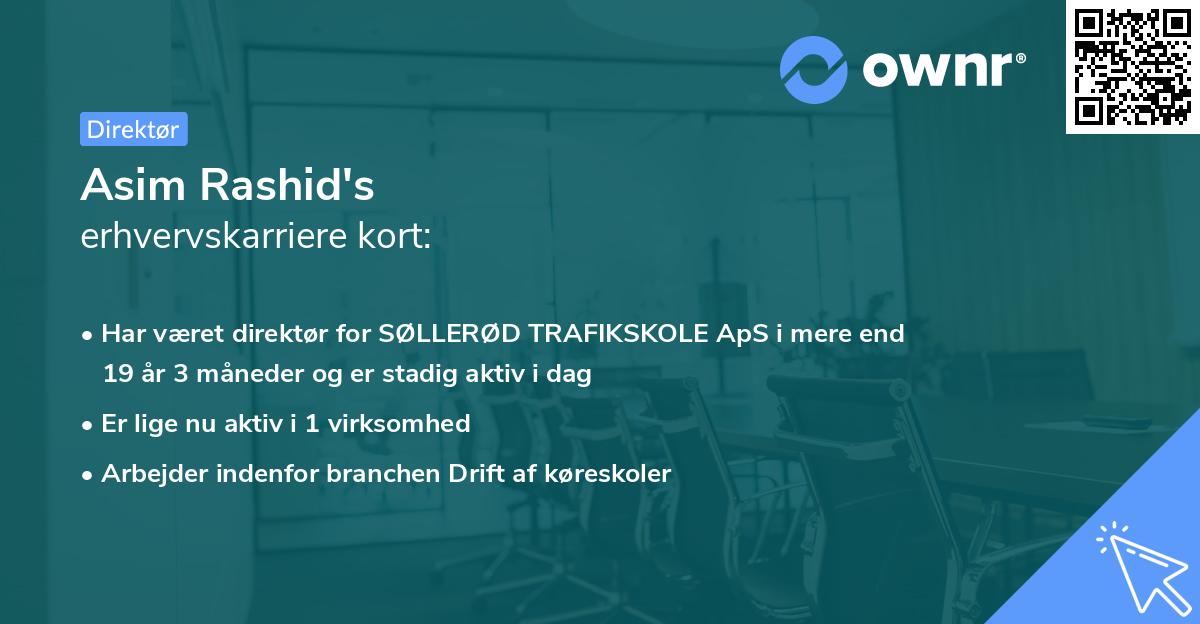 ownr®

Direktør

Asim Rashid's
erhvervskarriere kort:

• Har været direktør for SØLLERØD TRAFIKSKOLE ApS i mere end 19 år 3 måneder og er stadig aktiv i dag

• Er lige nu aktiv i 1 virksomhed

• Arbejder indenfor branchen Drift af køreskoler